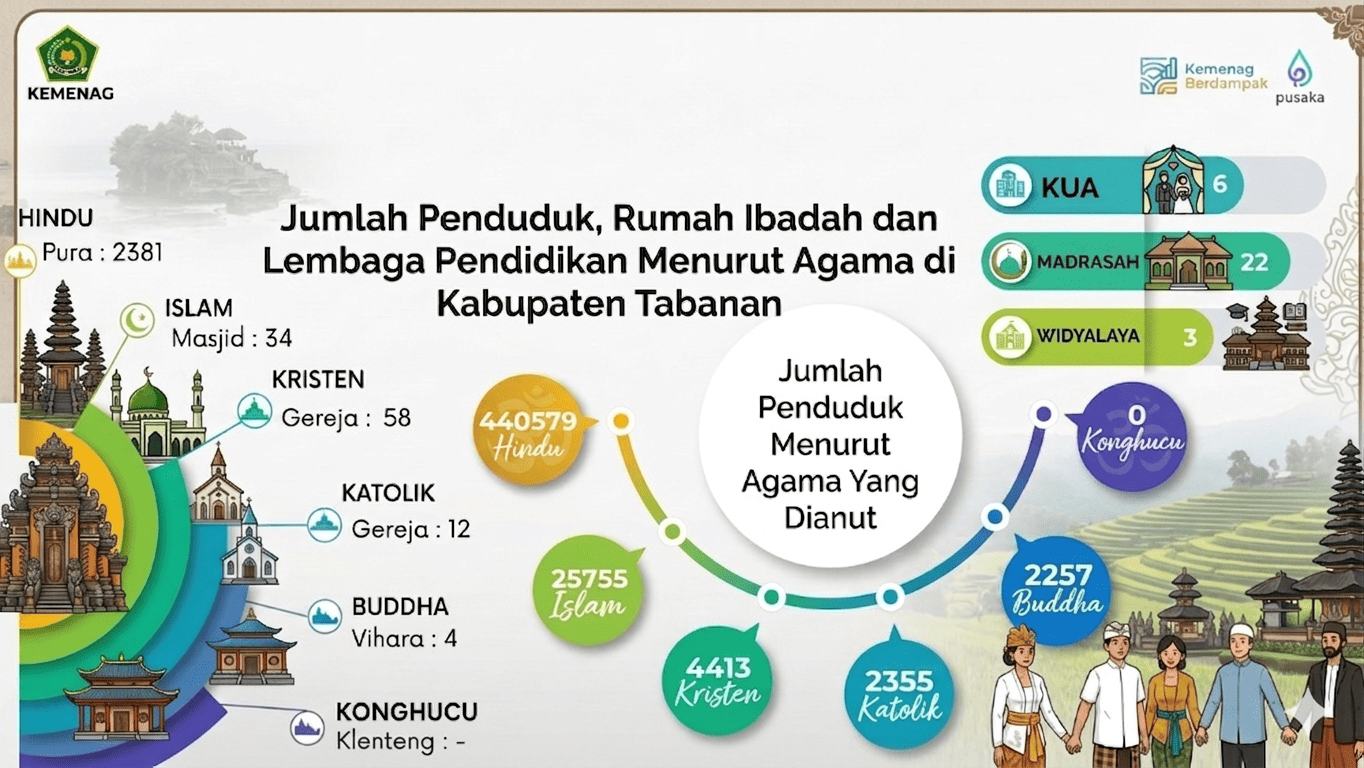 KEMENAG

Kemenag Berdampak

pusaka

Jumlah Penduduk, Rumah Ibadah dan Lembaga Pendidikan Menurut Agama di Kabupaten Tabanan

HINDU
Pura : 2381

ISLAM
Masjid : 34

KRISTEN
Gereja : 58

KATOLIK
Gereja : 12

BUDDHA
Vihara : 4

KONGHUCU
Klenteng : -

KUA 6

MADRASAH 22

WIDYALAYA 3

Jumlah Penduduk Menurut Agama Yang Dianut

440579 Hindu

25755 Islam

4413 Kristen

2355 Katolik

2257 Buddha

0 Konghucu